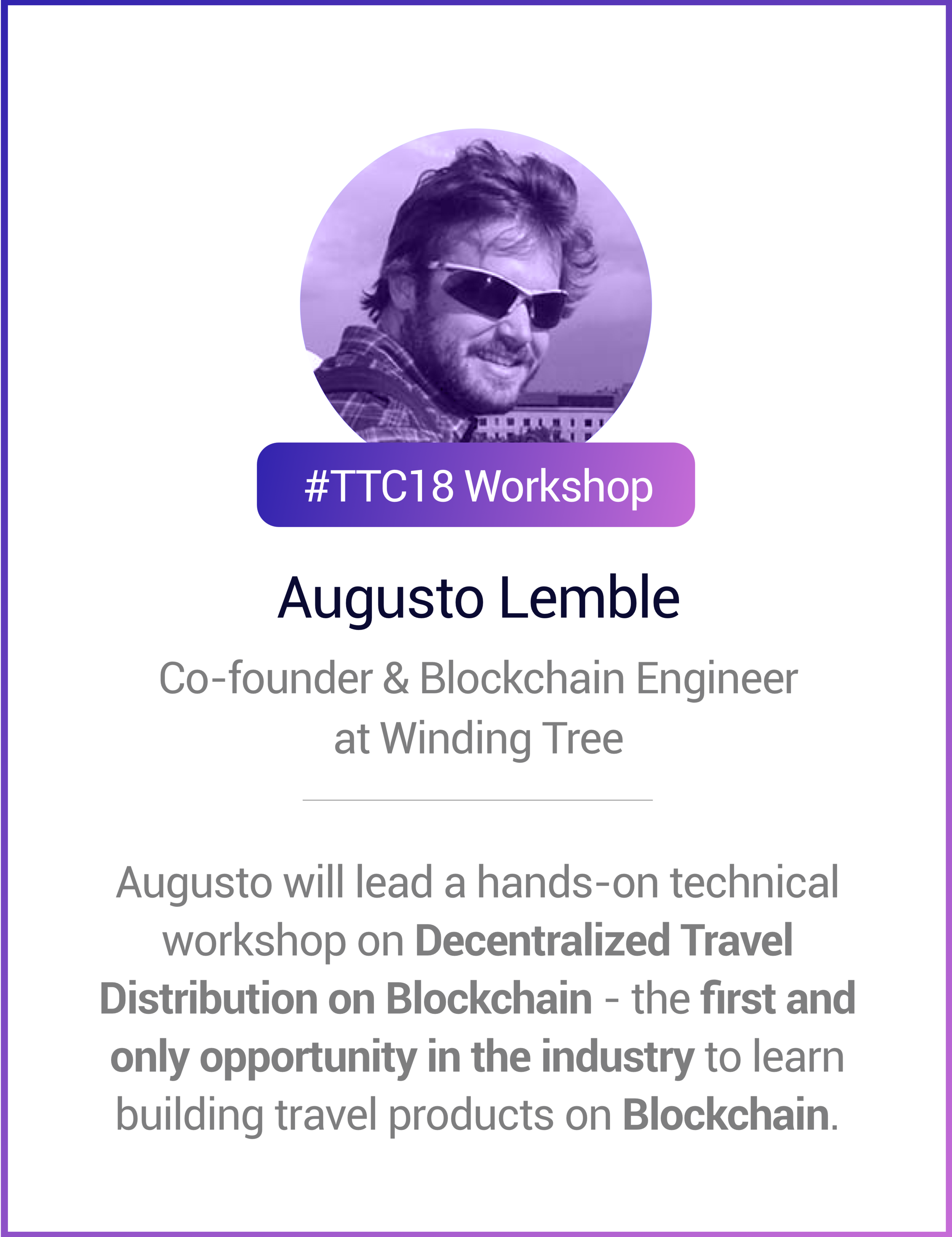 #TTC18 Workshop

Augusto Lemble

Co-founder & Blockchain Engineer at Winding Tree

Augusto will lead a hands-on technical workshop on Decentralized Travel Distribution on Blockchain - the first and only opportunity in the industry to learn building travel products on Blockchain.